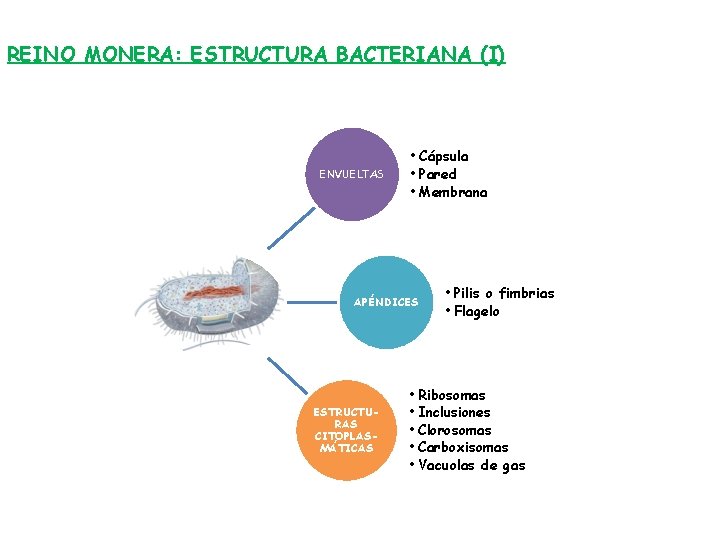 REINO MONERA: ESTRUCTURA BACTERIANA (I)

ENVUELTAS

• Cápsula
• Pared
• Membrana

APÉNDICES

• Pilis o fimbrias
• Flagelo

ESTRUCTURAS CITOPLASMÁTICAS

• Ribosomas
• Inclusiones
• Clorosomas
• Carboxisomas
• Vacuolas de gas